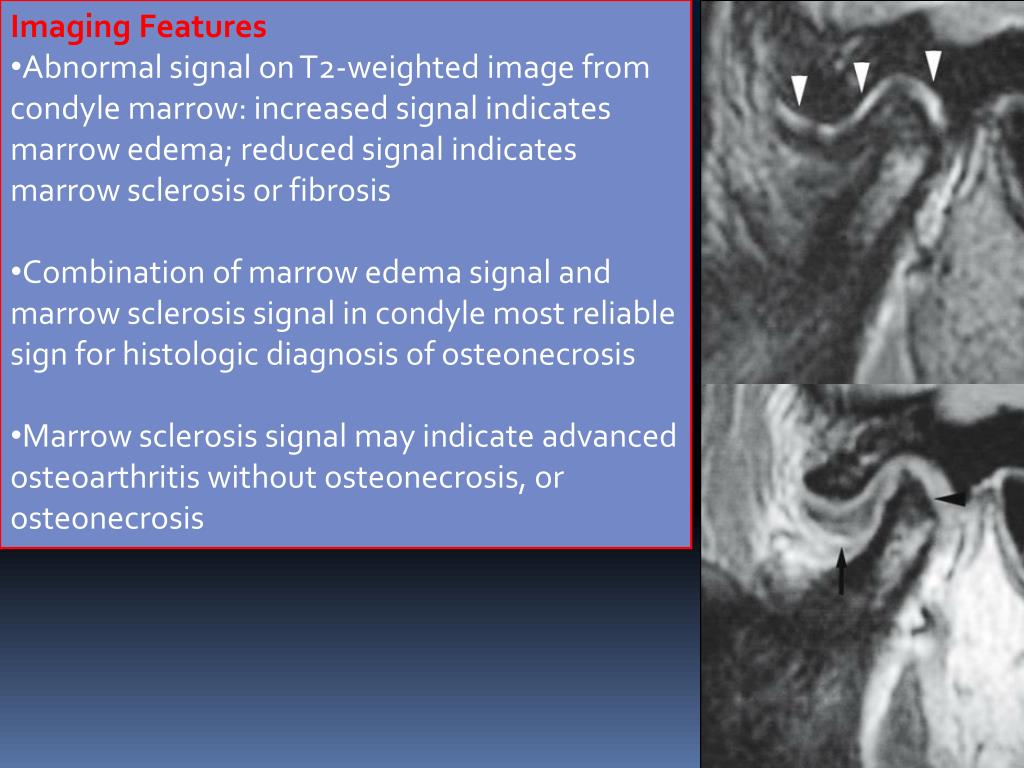 Imaging Features
•Abnormal signal on T2-weighted image from condyle marrow: increased signal indicates marrow edema; reduced signal indicates marrow sclerosis or fibrosis

•Combination of marrow edema signal and marrow sclerosis signal in condyle most reliable sign for histologic diagnosis of osteonecrosis

•Marrow sclerosis signal may indicate advanced osteoarthritis without osteonecrosis, or osteonecrosis